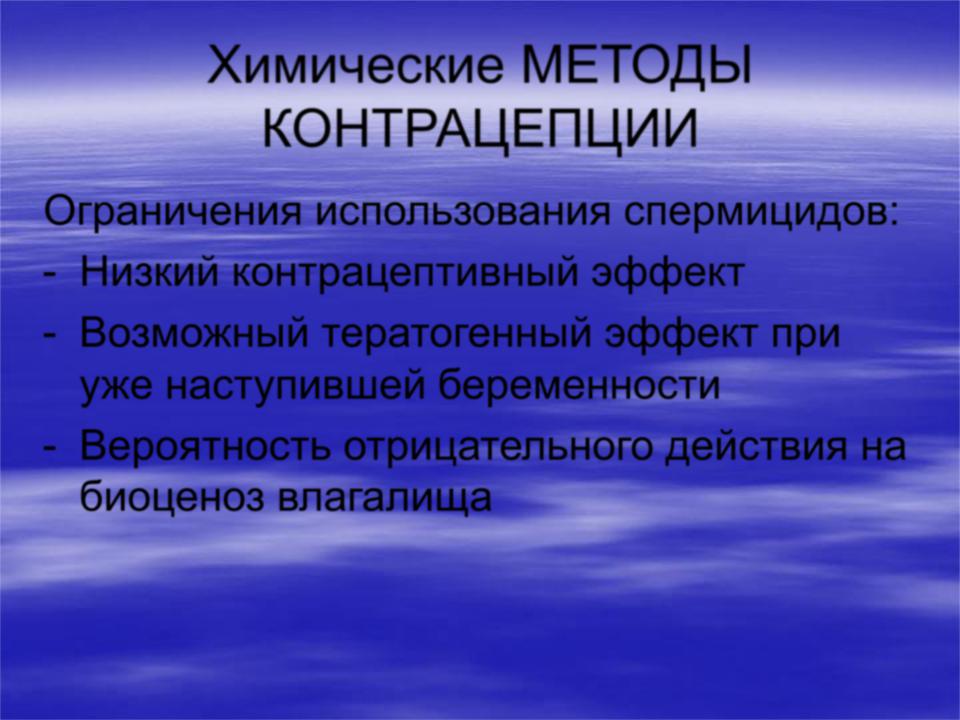 Химические МЕТОДЫ КОНТРАЦЕПЦИИ

Ограничения использования спермицидов:
- Низкий контрацептивный эффект
- Возможный тератогенный эффект при уже наступившей беременности
- Вероятность отрицательного действия на биоценоз влагалища